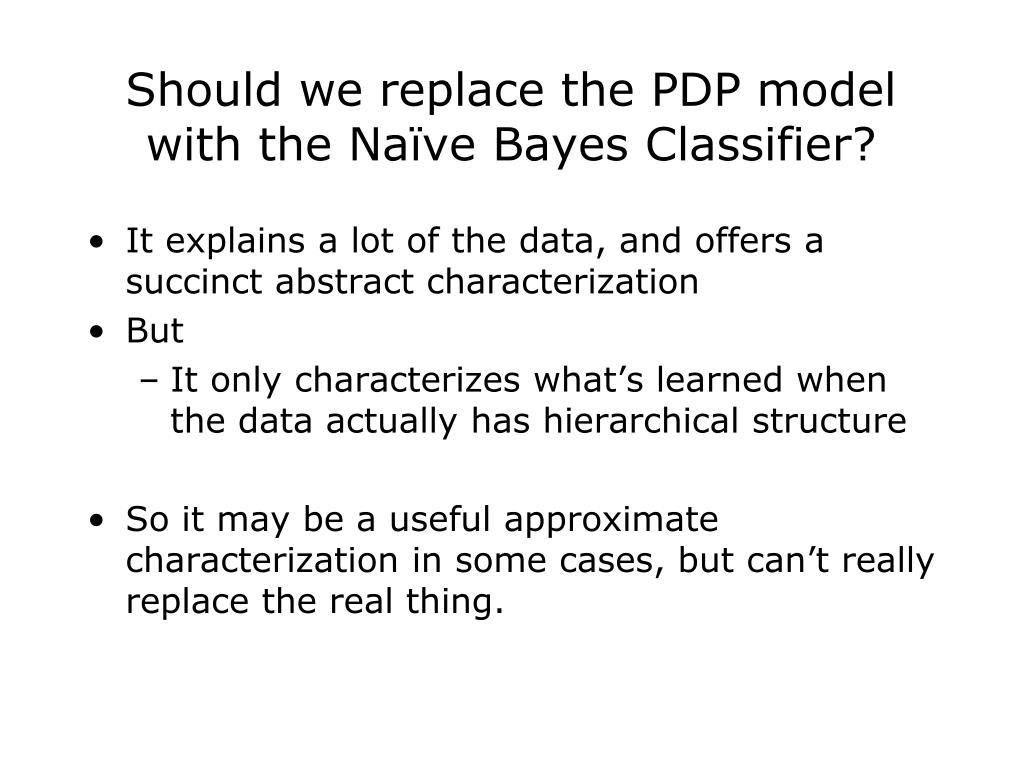 Should we replace the PDP model with the Naïve Bayes Classifier?

• It explains a lot of the data, and offers a succinct abstract characterization
• But
– It only characterizes what’s learned when the data actually has hierarchical structure

• So it may be a useful approximate characterization in some cases, but can’t really replace the real thing.